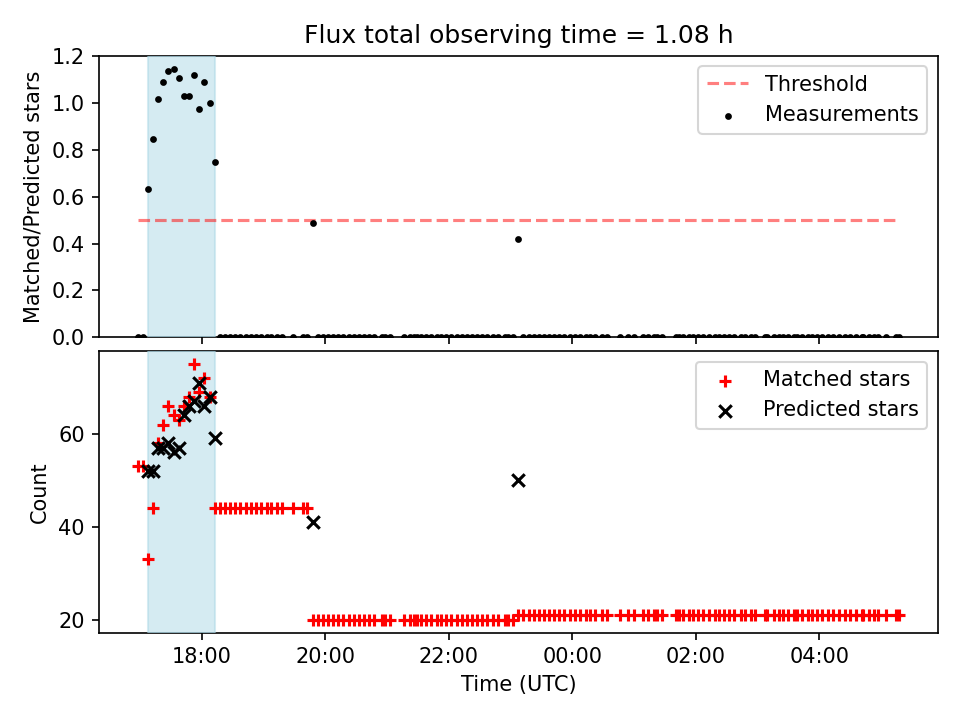 Flux total observing time = 1.08 h

Matched/Predicted stars

1.2
1.0
0.8
0.6
0.4
0.2
0.0

Threshold
Measurements

Count

60
40
20

Matched stars
Predicted stars

18:00
20:00
22:00
00:00
02:00
04:00

Time (UTC)